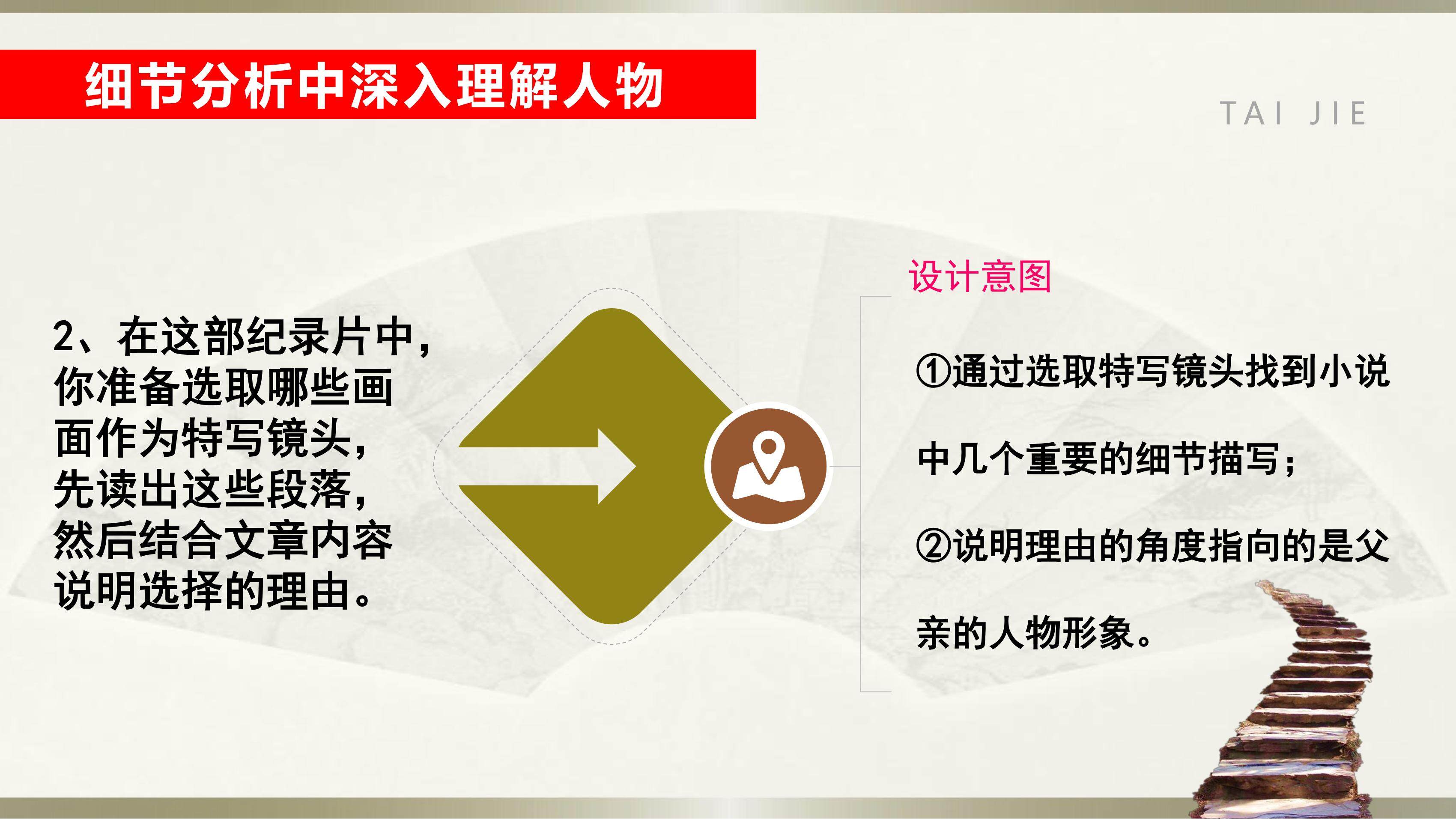 细节分析中深入理解人物

TAI JIE

2、在这部纪录片中，你准备选取哪些画面作为特写镜头，先读出这些段落，然后结合文章内容说明选择的理由。

设计意图

①通过选取特写镜头找到小说中几个重要的细节描写；

②说明理由的角度指向的是父亲的人物形象。